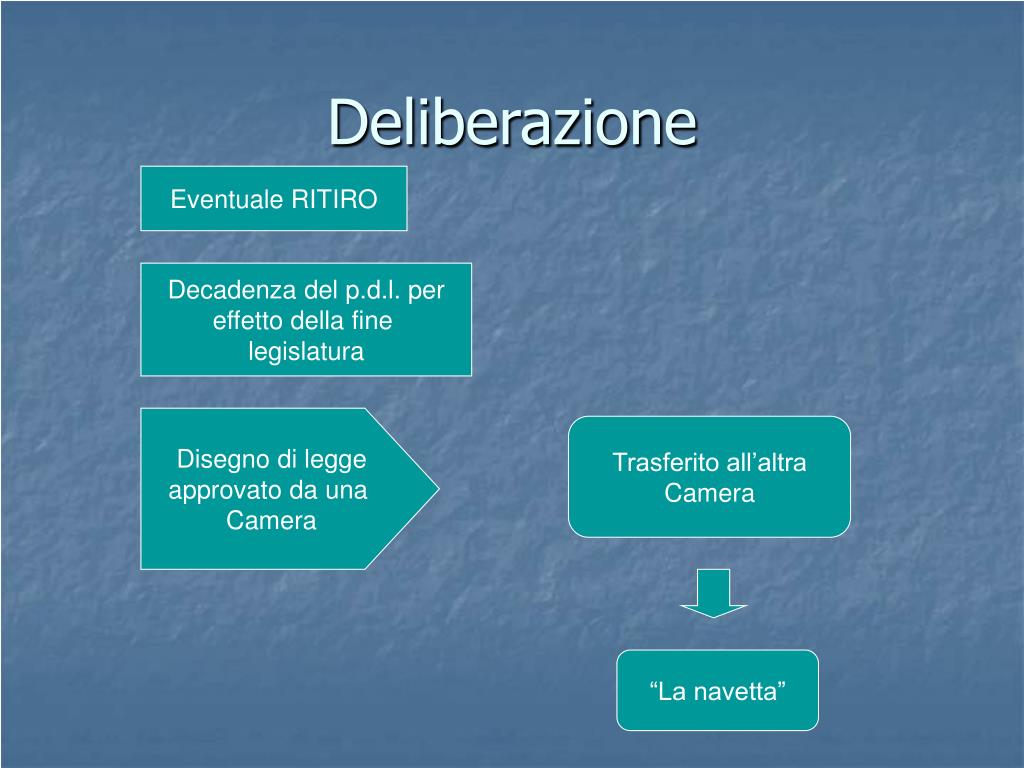 Deliberazione

Eventuale RITIRO

Decadenza del p.d.l. per effetto della fine legislatura

Disegno di legge approvato da una Camera

Trasferito all’altra Camera

“La navetta”